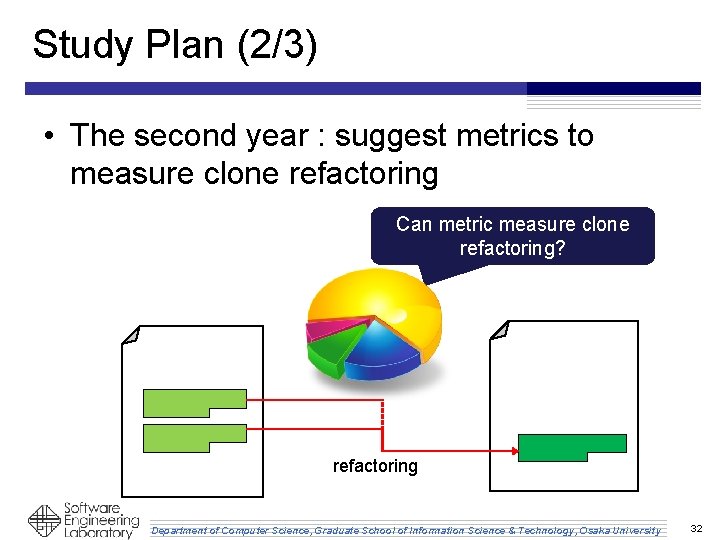 Study Plan (2/3)

• The second year : suggest metrics to measure clone refactoring

Can metric measure clone refactoring?

refactoring

Software Engineering Laboratory

Department of Computer Science, Graduate School of Information Science & Technology, Osaka University

32